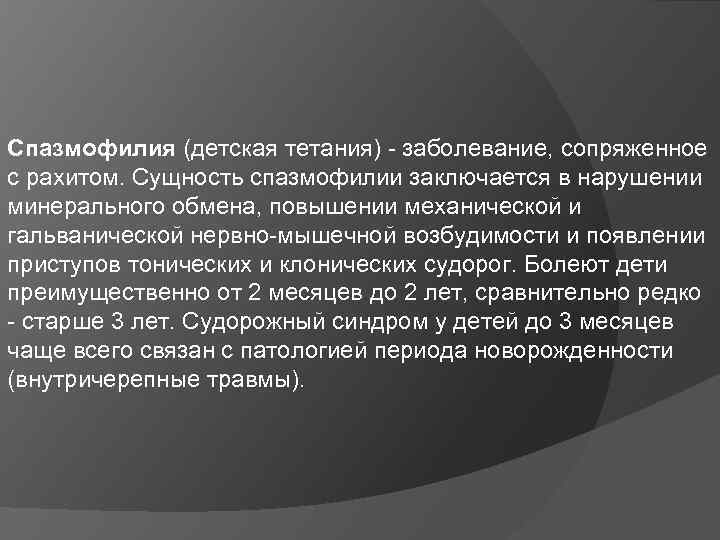 Спазмофилия (детская тетания) - заболевание, сопряженное с рахитом. Сущность спазмофилии заключается в нарушении минерального обмена, повышении механической и гальванической нервно-мышечной возбудимости и появлении приступов тонических и клонических судорог. Болеют дети преимущественно от 2 месяцев до 2 лет, сравнительно редко - старше 3 лет. Судорожный синдром у детей до 3 месяцев чаще всего связан с патологией периода новорожденности (внутричерепные травмы).